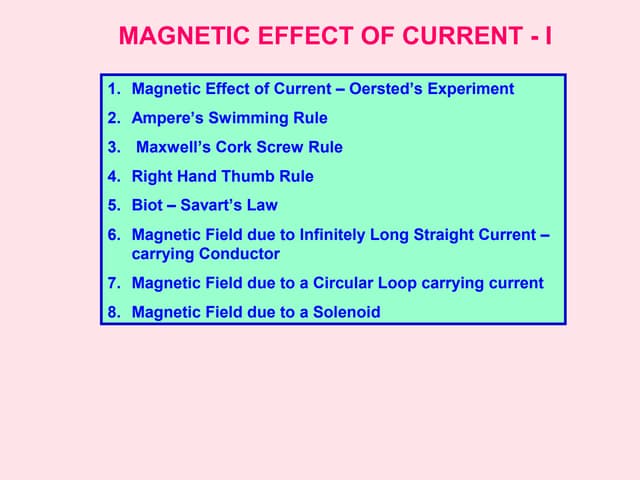 MAGNETIC EFFECT OF CURRENT - I

1. Magnetic Effect of Current – Oersted's Experiment
2. Ampere's Swimming Rule
3. Maxwell's Cork Screw Rule
4. Right Hand Thumb Rule
5. Biot – Savart's Law
6. Magnetic Field due to Infinitely Long Straight Current – carrying Conductor
7. Magnetic Field due to a Circular Loop carrying current
8. Magnetic Field due to a Solenoid